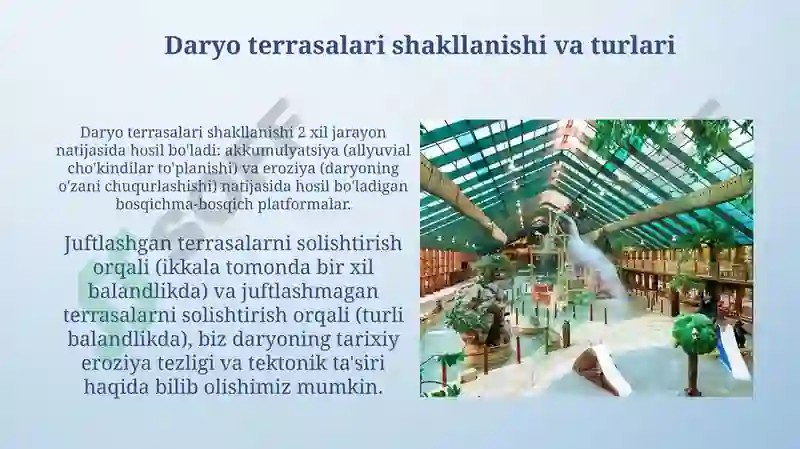 Daryo terrasalari shakllanishi va turlari

Daryo terrasalari shakllanishi 2 xil jarayon natijasida hosil bo'ladi: akkumulyatsiya (allyuvial cho'kindilar to'planishi) va eroziya (daryoning o'zani chuqurlashishi) natijasida hosil bo'ladigan bosqichma-bosqich platformalar.

Juftlashgan terrasalarni solishtirish orqali (ikkala tomonda bir xil balandlikda) va juftlashmagan terrasalarni solishtirish orqali (turli balandlikda), biz daryoning tarixiy eroziya tezligi va tektonik ta'siri haqida bilib olishimiz mumkin.